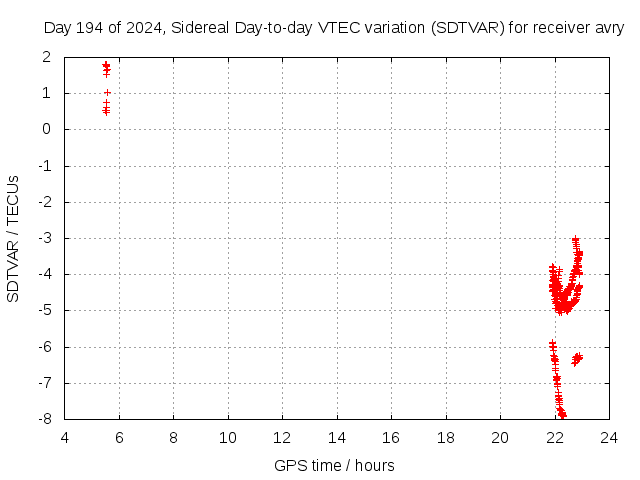 Day 194 of 2024, Sidereal Day-to-day VTEC variation (SDTVAR) for receiver avry

SDTVAR / TECUs

2
1
0
-1
-2
-3
-4
-5
-6
-7
-8

4 6 8 10 12 14 16 18 20 22 24

GPS time / hours